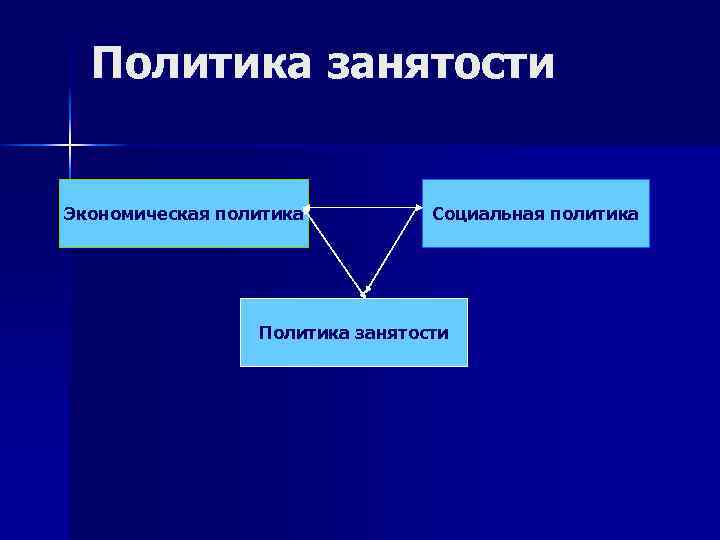 Политика занятости

Экономическая политика

Социальная политика

Политика занятости